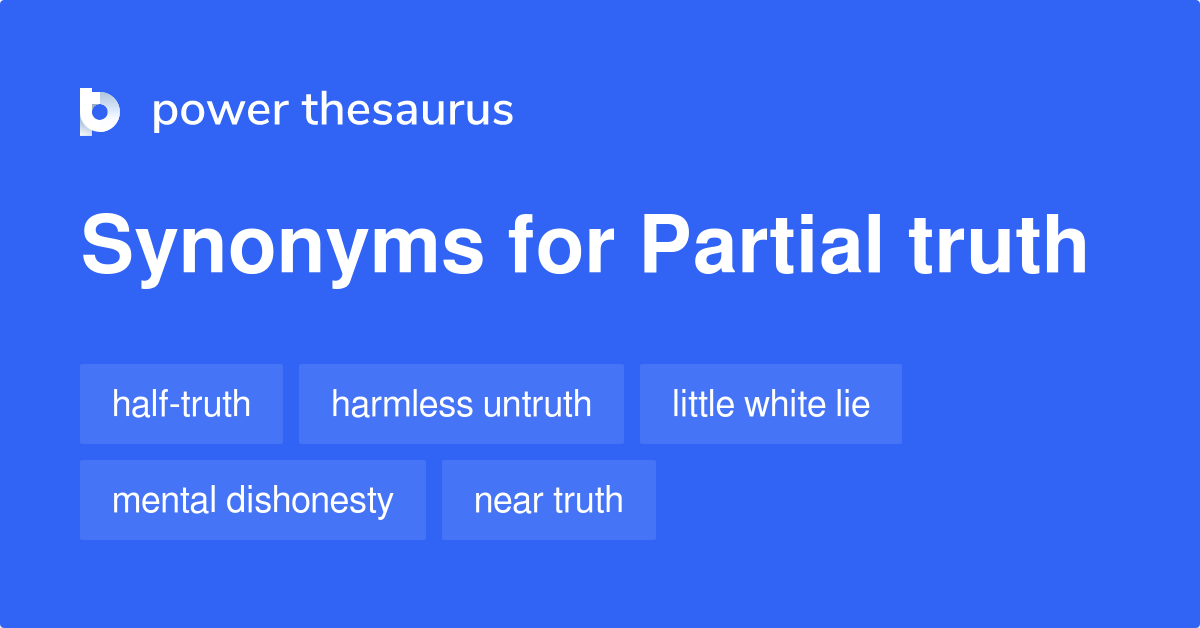 power thesaurus

Synonyms for Partial truth

half-truth

harmless untruth

little white lie

mental dishonesty

near truth